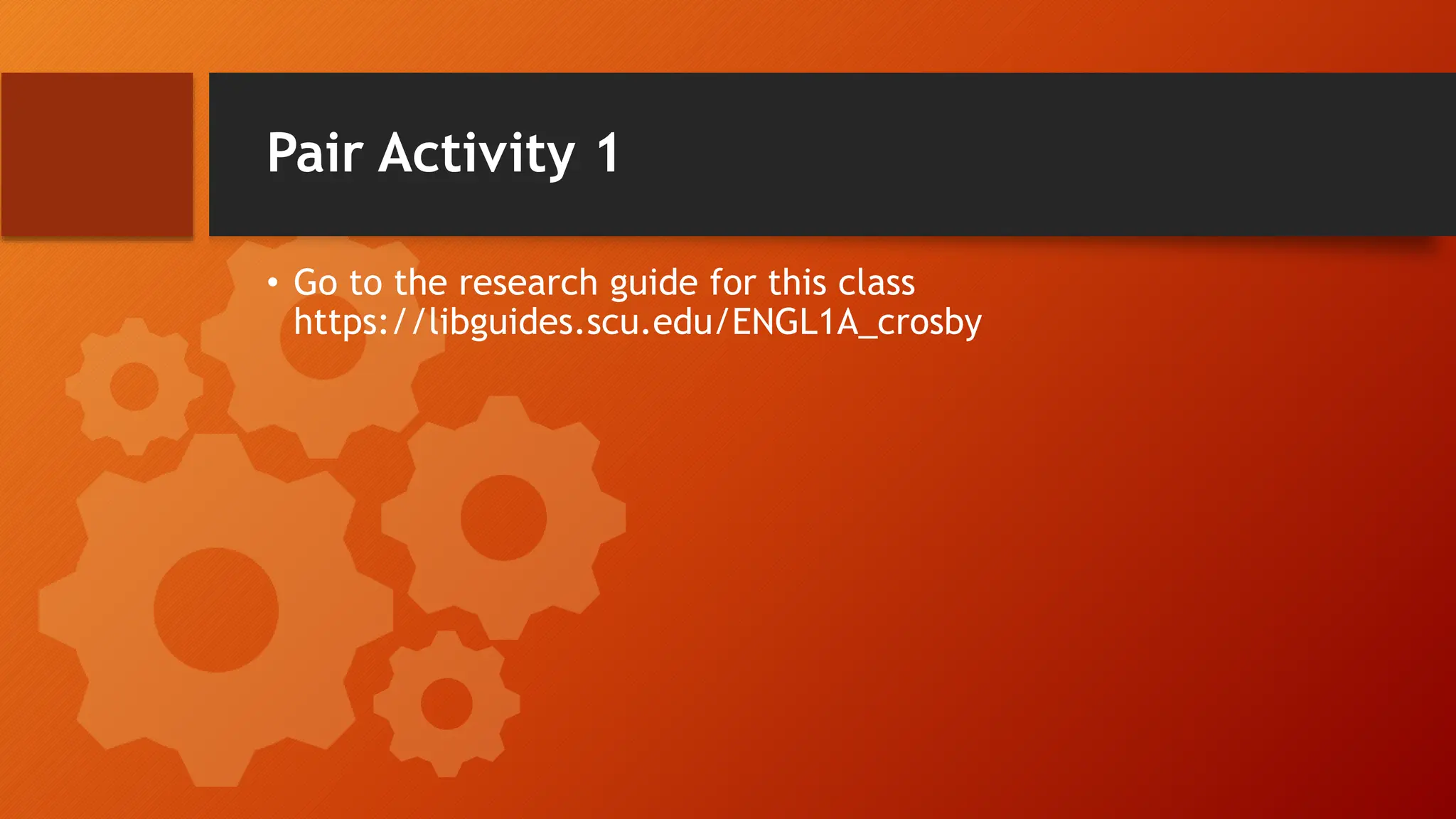 Pair Activity 1

• Go to the research guide for this class https://libguides.scu.edu/ENGL1A_crosby